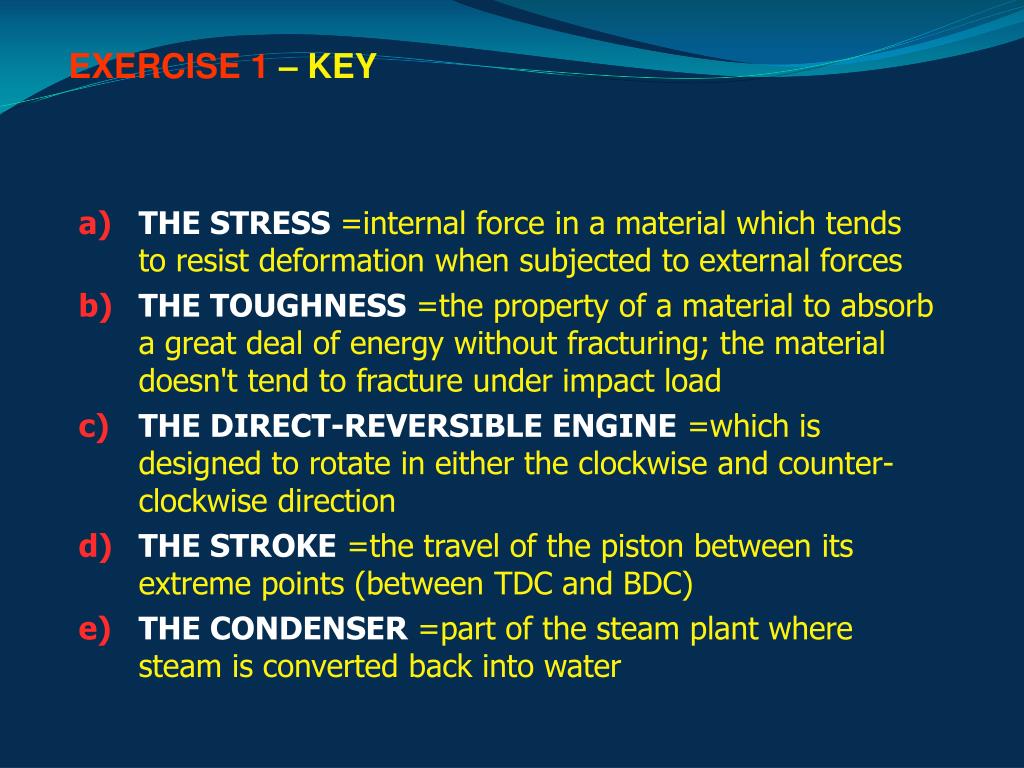 EXERCISE 1 – KEY

a) THE STRESS =internal force in a material which tends to resist deformation when subjected to external forces

b) THE TOUGHNESS =the property of a material to absorb a great deal of energy without fracturing; the material doesn't tend to fracture under impact load

c) THE DIRECT-REVERSIBLE ENGINE =which is designed to rotate in either the clockwise and counter-clockwise direction

d) THE STROKE =the travel of the piston between its extreme points (between TDC and BDC)

e) THE CONDENSER =part of the steam plant where steam is converted back into water